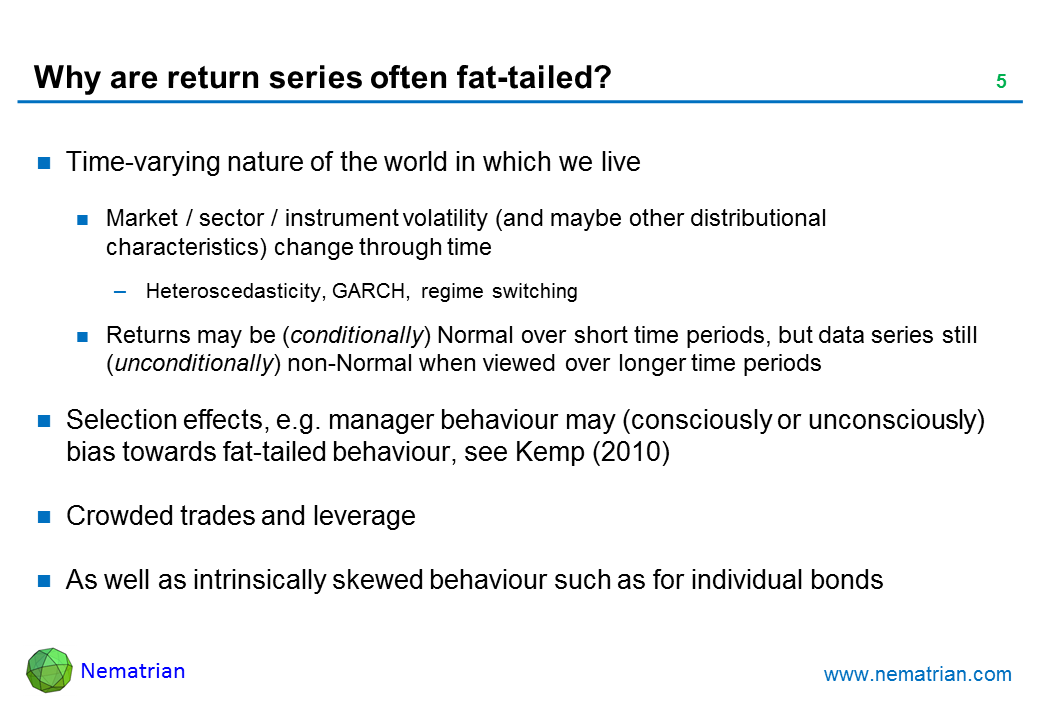 Why are return series often fat-tailed?

5

Time-varying nature of the world in which we live

Market / sector / instrument volatility (and maybe other distributional characteristics) change through time

– Heteroscedasticity, GARCH, regime switching

Returns may be (conditionally) Normal over short time periods, but data series still (unconditionally) non-Normal when viewed over longer time periods

Selection effects, e.g. manager behaviour may (consciously or unconsciously) bias towards fat-tailed behaviour, see Kemp (2010)

Crowded trades and leverage

As well as intrinsically skewed behaviour such as for individual bonds

Nematrian

www.nematrian.com